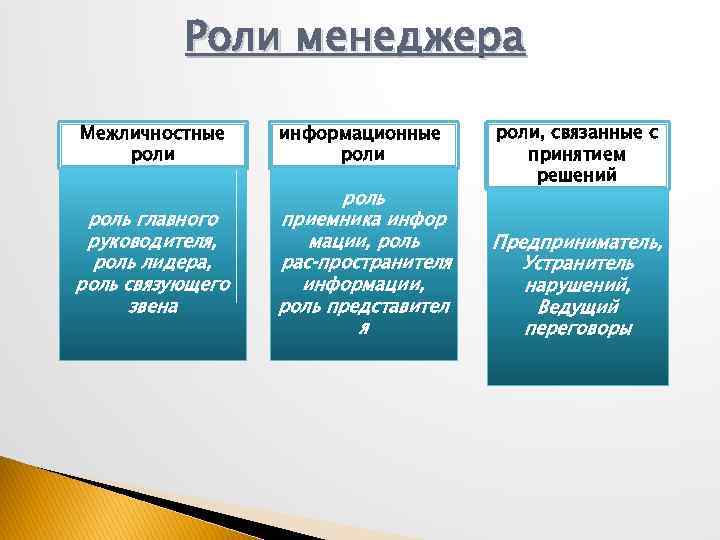 Роли менеджера

Межличностные роли

роль главного руководителя, роль лидера, роль связующего звена

информационные роли

роль приемника инфор мации, роль рас-пространителя информации, роль представител я

роли, связанные с принятием решений

Предприниматель, Устранитель нарушений, Ведущий переговоры